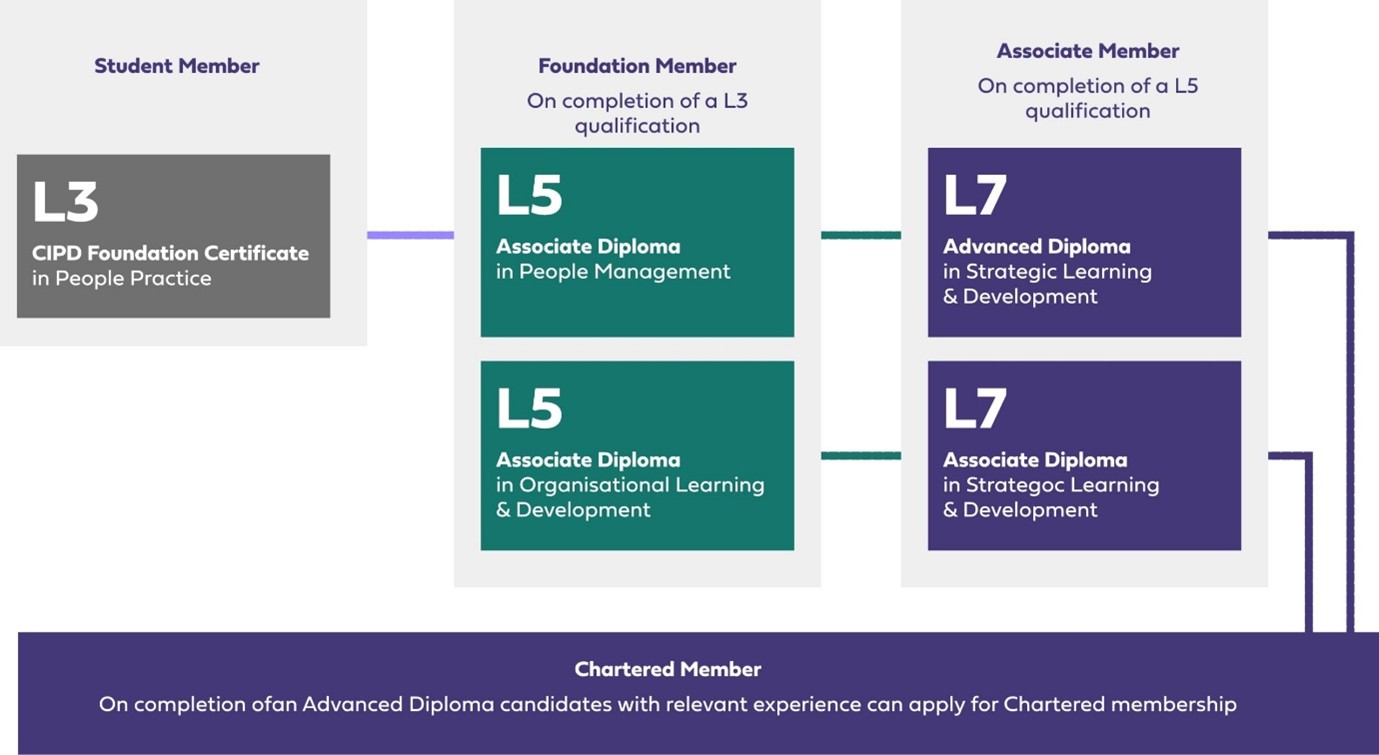 Student Member

L3

CIPD Foundation Certificate in People Practice

Foundation Member

On completion of a L3 qualification

L5

Associate Diploma in People Management

L5

Associate Diploma in Organisational Learning & Development

Associate Member

On completion of a L5 qualification

L7

Advanced Diploma in Strategic Learning & Development

L7

Associate Diploma in Strategoc Learning & Development

Chartered Member

On completion ofan Advanced Diploma candidates with relevant experience can apply for Chartered membership